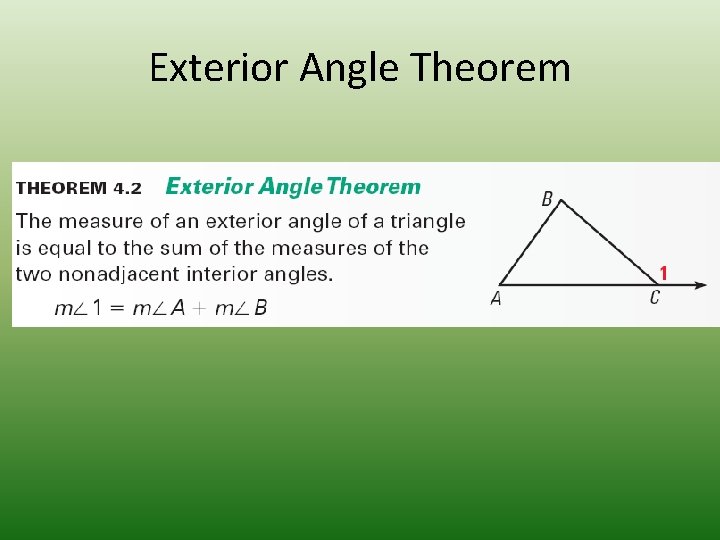 Exterior Angle Theorem

THEOREM 4.2 Exterior Angle Theorem

The measure of an exterior angle of a triangle is equal to the sum of the measures of the two nonadjacent interior angles.

$m\angle 1 = m\angle A + m\angle B$

B
1
A
C